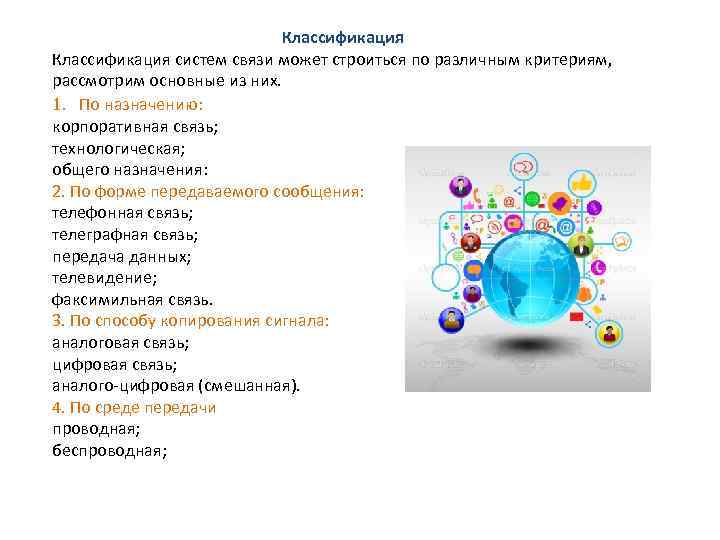 Классификация

Классификация систем связи может строиться по различным критериям, рассмотрим основные из них.

1. По назначению:
корпоративная связь;
технологическая;
общего назначения:
2. По форме передаваемого сообщения:
телефонная связь;
телеграфная связь;
передача данных;
телевидение;
факсимильная связь.
3. По способу копирования сигнала:
аналоговая связь;
цифровая связь;
аналого-цифровая (смешанная).
4. По среде передачи
проводная;
беспроводная;